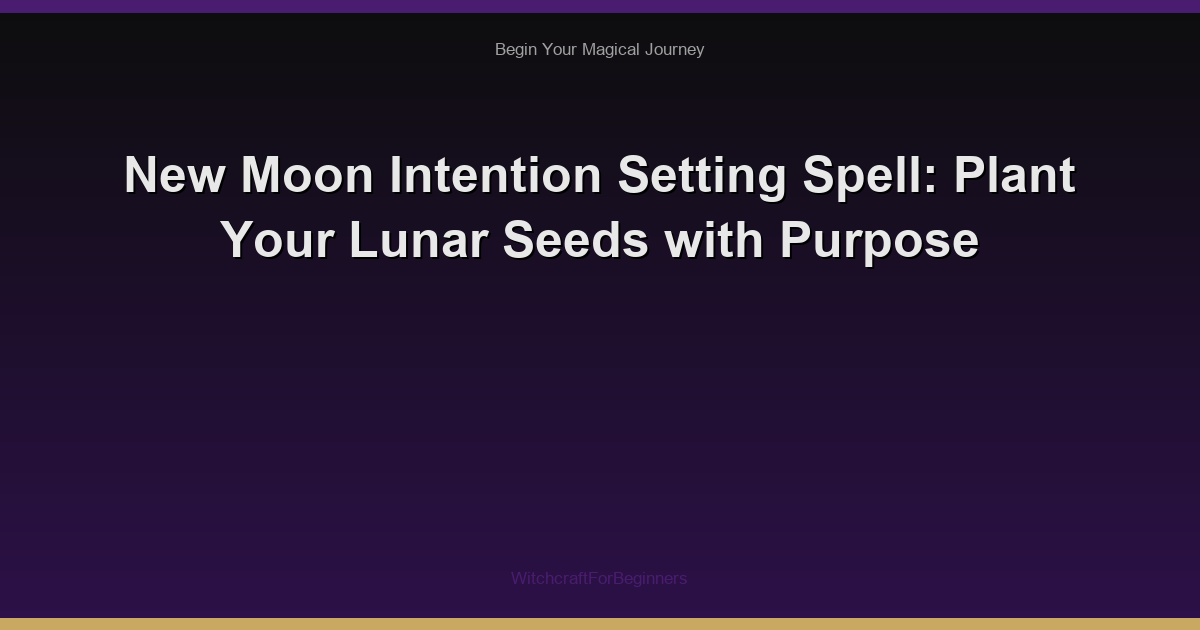 Begin Your Magical Journey

New Moon Intention Setting Spell: Plant Your Lunar Seeds with Purpose

WitchcraftForBeginners